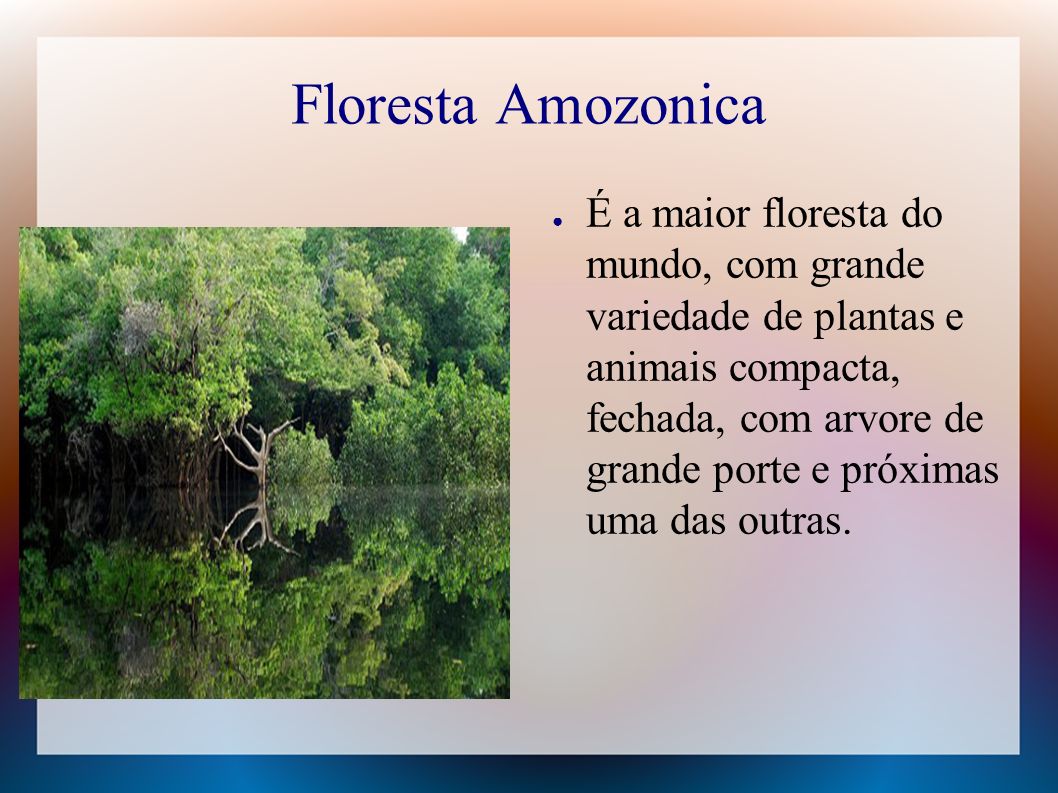 Floresta Amozonica

● É a maior floresta do mundo, com grande variedade de plantas e animais compacta, fechada, com arvore de grande porte e próximas uma das outras.